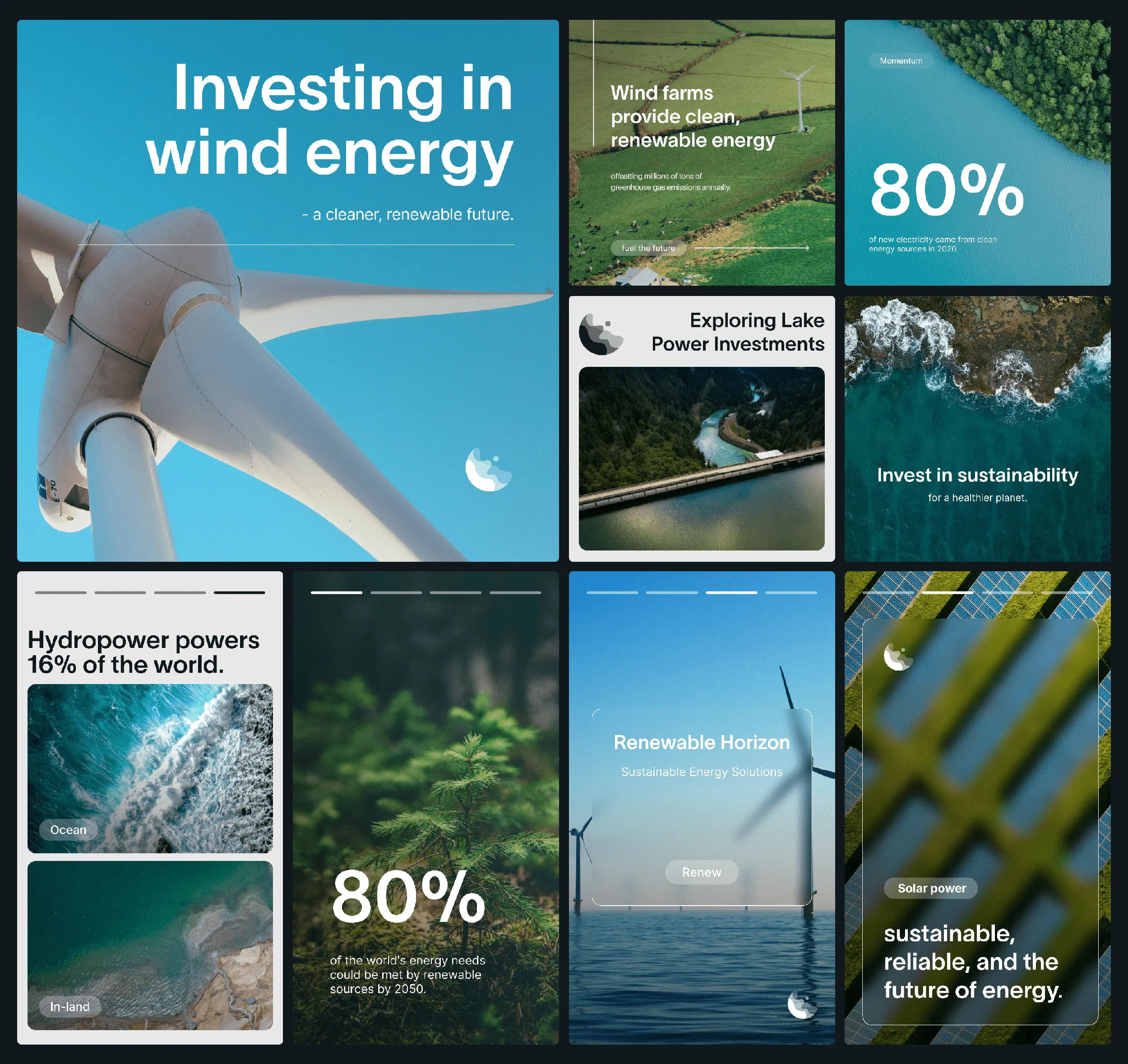 Investing in wind energy

- a cleaner, renewable future.

E-70

Wind farms provide clean, renewable energy

offsetting millions of tons of greenhouse gas emissions annually.

fuel the future

Momentum

80%

of new electricity came from clean energy sources in 2020.

Exploring Lake Power Investments

Invest in sustainability

for a healthier planet.

Hydropower powers 16% of the world.

Ocean

In-land

80%

of the world's energy needs could be met by renewable sources by 2050.

Renewable Horizon

Sustainable Energy Solutions

Renew

Solar power

sustainable, reliable, and the future of energy.